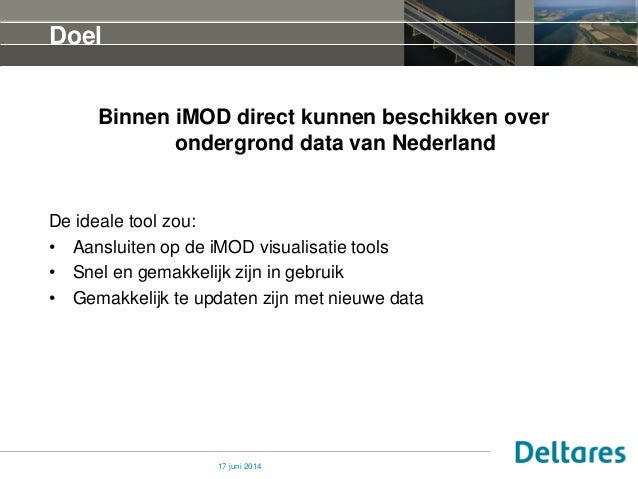 Doel

Binnen iMOD direct kunnen beschikken over ondergrond data van Nederland

De ideale tool zou:
• Aansluiten op de iMOD visualisatie tools
• Snel en gemakkelijk zijn in gebruik
• Gemakkelijk te updaten zijn met nieuwe data

17 juni 2014

Deltares